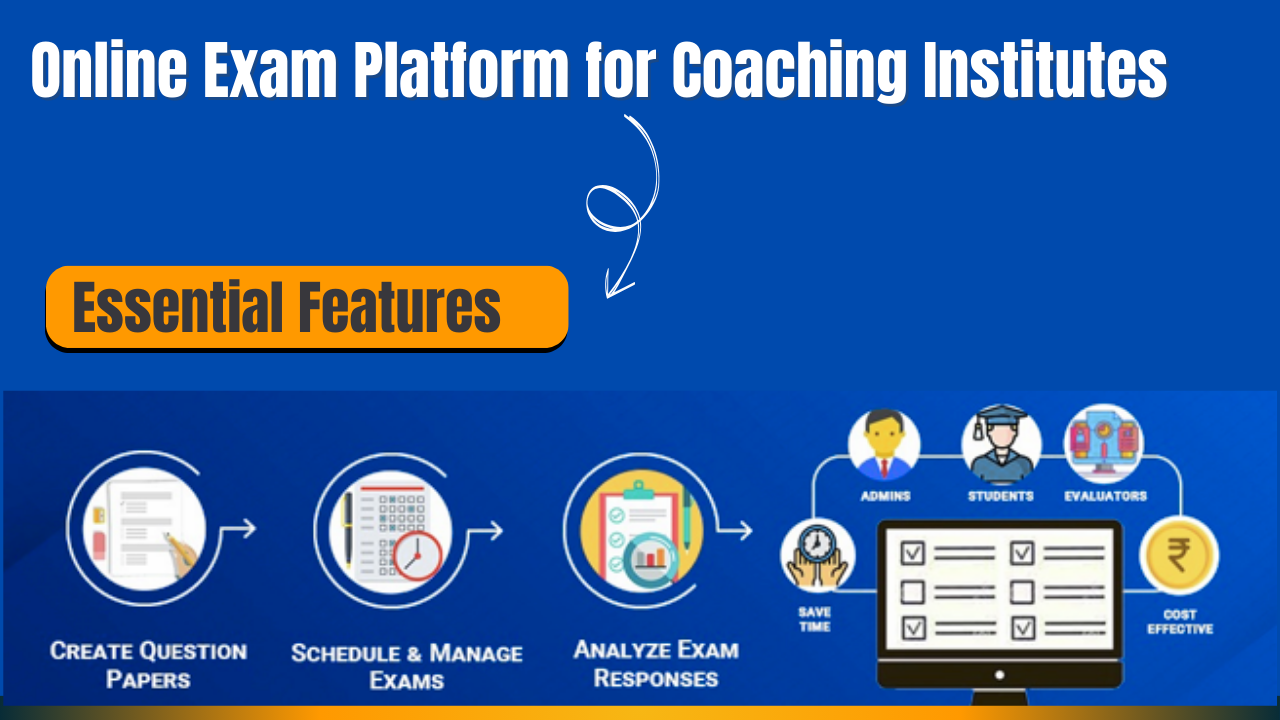 Online Exam Platform for Coaching Institutes

Essential Features

CREATE QUESTION PAPERS

SCHEDULE & MANAGE EXAMS

ANALYZE EXAM RESPONSES

ADMINS

STUDENTS

EVALUATORS

SAVE TIME

₹

COST EFFECTIVE